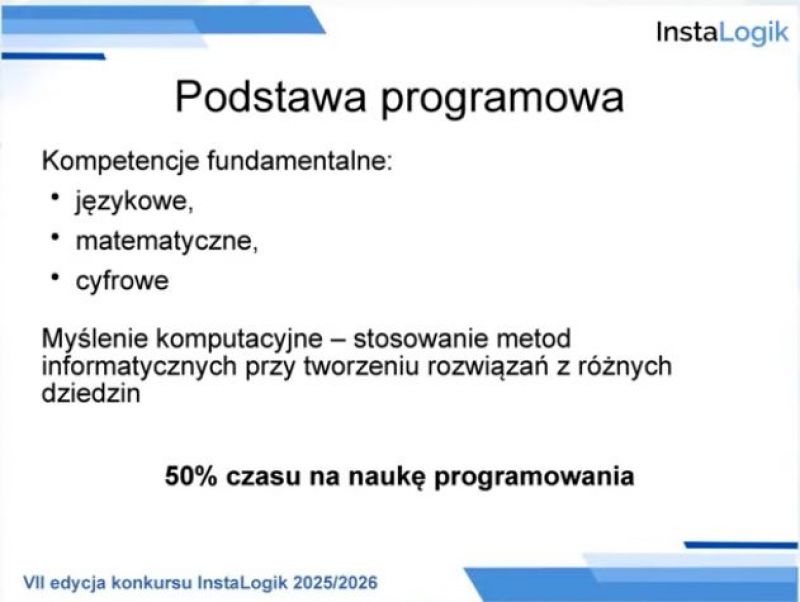 InstaLogik

Podstawa programowa

Kompetencje fundamentalne:
• językowe,
• matematyczne,
• cyfrowe

Myślenie komputacyjne – stosowanie metod informatycznych przy tworzeniu rozwiązań z różnych dziedzin

50% czasu na naukę programowania

VII edycja konkursu InstaLogik 2025/2026